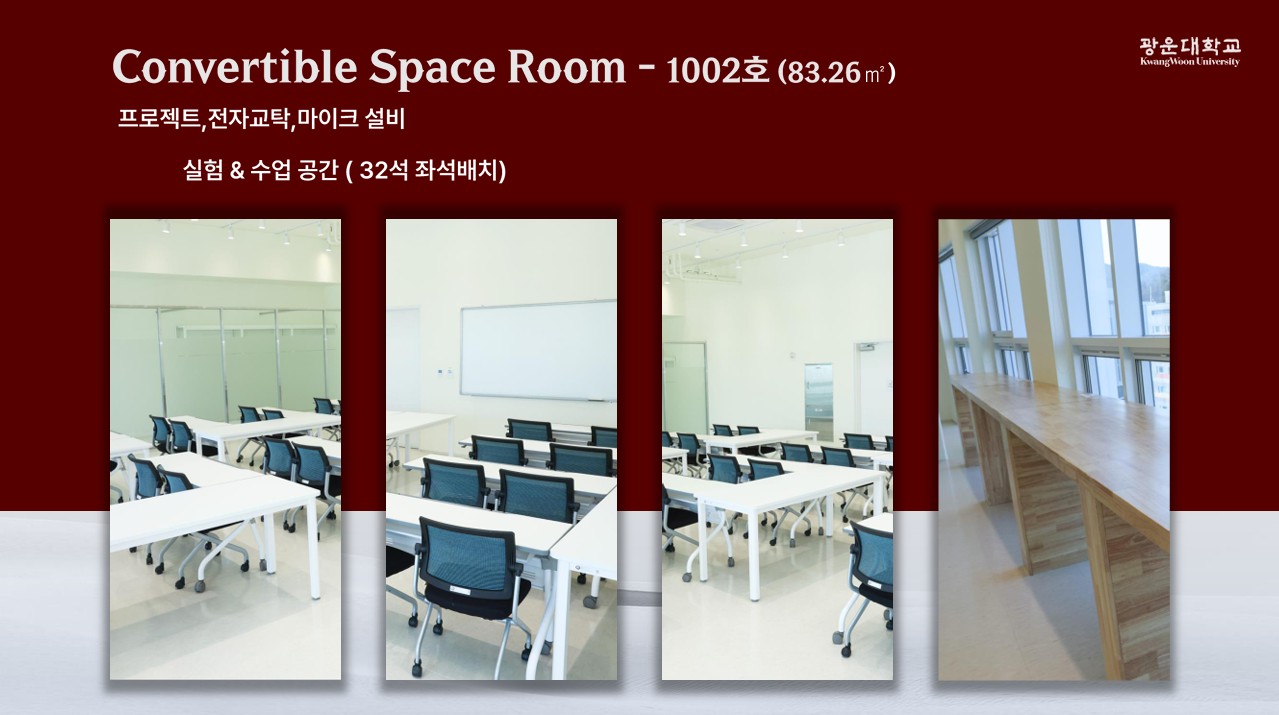 Convertible Space Room - 1002호 (83.26㎡)

광운대학교
KwangWoon University

프로젝트,전자교탁,마이크 설비

실험 & 수업 공간 ( 32석 좌석배치)